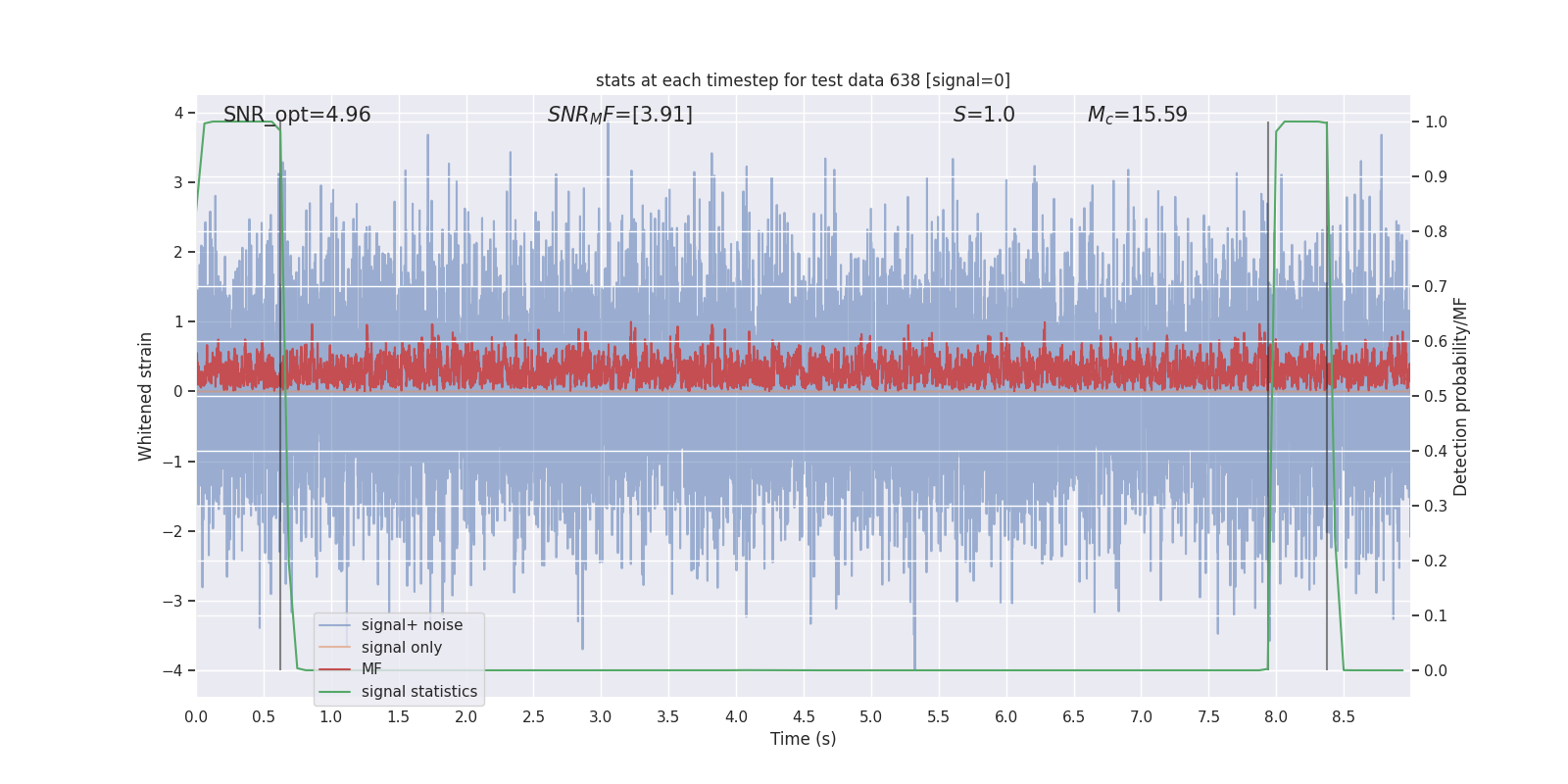 stats at each timestep for test data 638 [signal=0]

SNR_opt=4.96

$SNR_MF$=[3.91]

$S$=1.0

$M_c$=15.59

Whitened strain

4
3
2
1
0
−1
−2
−3
−4

Detection probability/MF

1.0
0.9
0.8
0.7
0.6
0.5
0.4
0.3
0.2
0.1
0.0

signal+ noise
signal only
MF
signal statistics

0.0 0.5 1.0 1.5 2.0 2.5 3.0 3.5 4.0 4.5 5.0 5.5 6.0 6.5 7.0 7.5 8.0 8.5

Time (s)